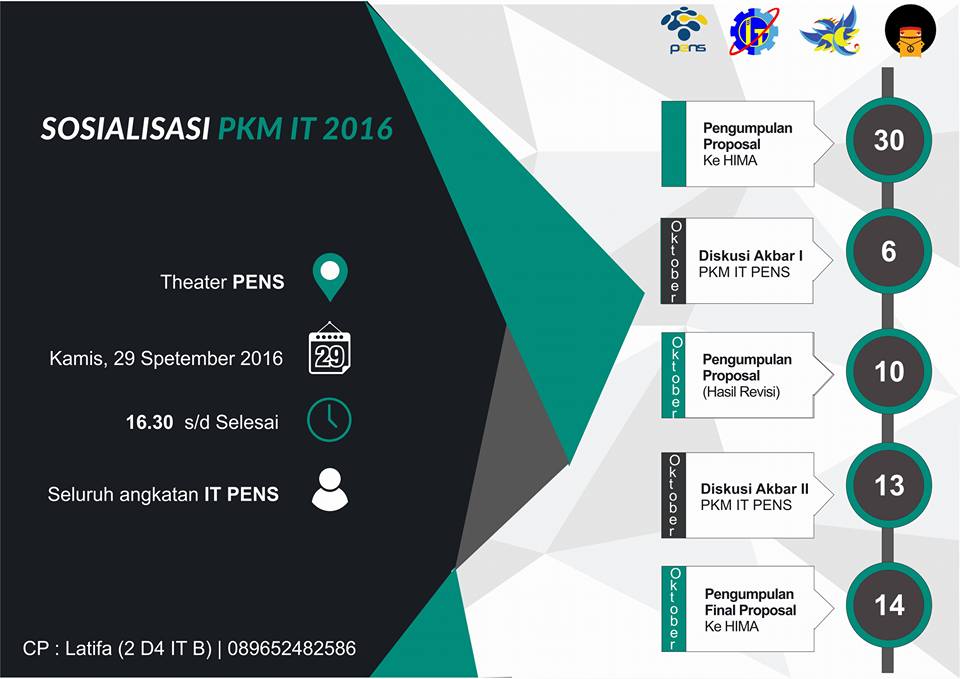 pens

SOSIALISASI PKM IT 2016

Theater PENS

Kamis, 29 Spetember 2016

29

16.30 s/d Selesai

Seluruh angkatan IT PENS

CP : Latifa (2 D4 IT B) | 089652482586

Pengumpulan Proposal Ke HIMA

30

Oktober

Diskusi Akbar I PKM IT PENS

6

Oktober

Pengumpulan Proposal (Hasil Revisi)

10

Oktober

Diskusi Akbar II PKM IT PENS

13

Oktober

Pengumpulan Final Proposal Ke HIMA

14